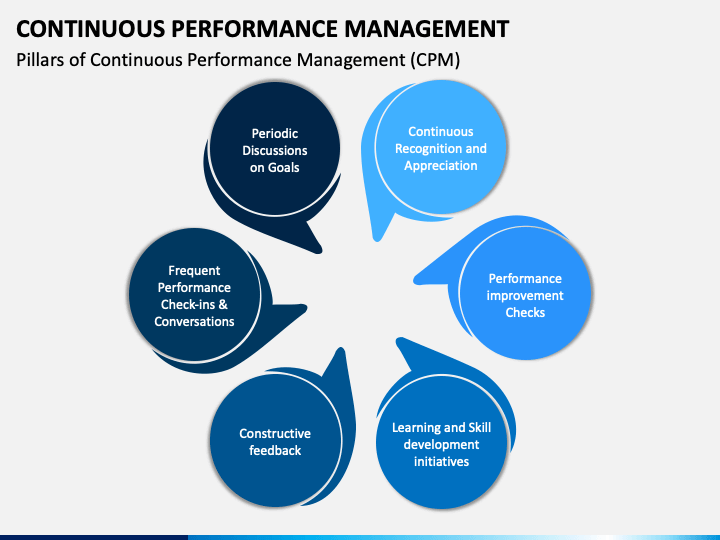 CONTINUOUS PERFORMANCE MANAGEMENT

Pillars of Continuous Performance Management (CPM)

Periodic Discussions on Goals

Continuous Recognition and Appreciation

Performance improvement Checks

Learning and Skill development initiatives

Constructive feedback

Frequent Performance Check-ins & Conversations